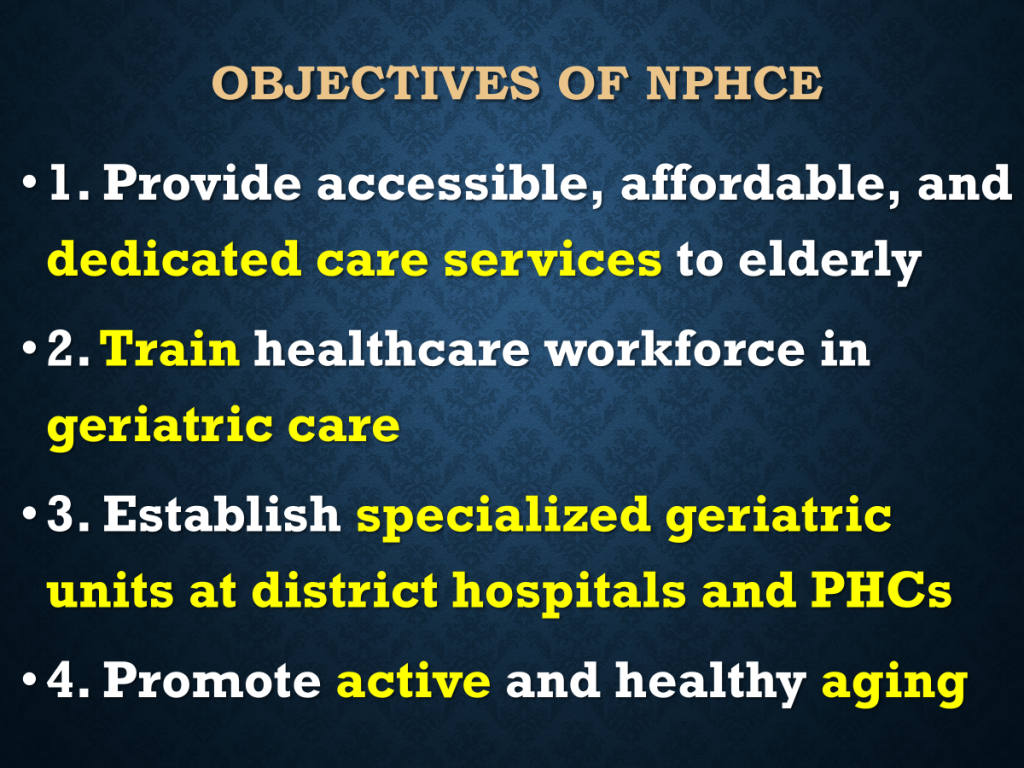 OBJECTIVES OF NPHCE

• 1. Provide accessible, affordable, and dedicated care services to elderly

• 2. Train healthcare workforce in geriatric care

• 3. Establish specialized geriatric units at district hospitals and PHCs

• 4. Promote active and healthy aging